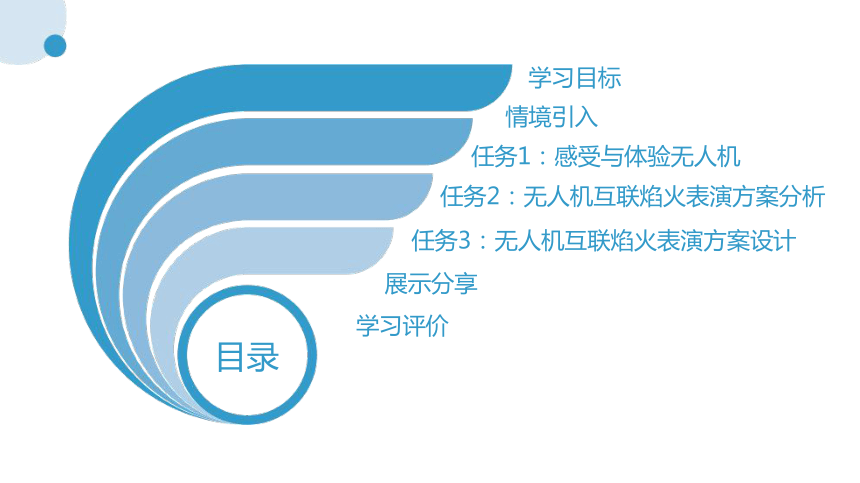 学习目标

情境引入

任务1：感受与体验无人机

任务2：无人机互联焰火表演方案分析

任务3：无人机互联焰火表演方案设计

展示分享

学习评价

目录